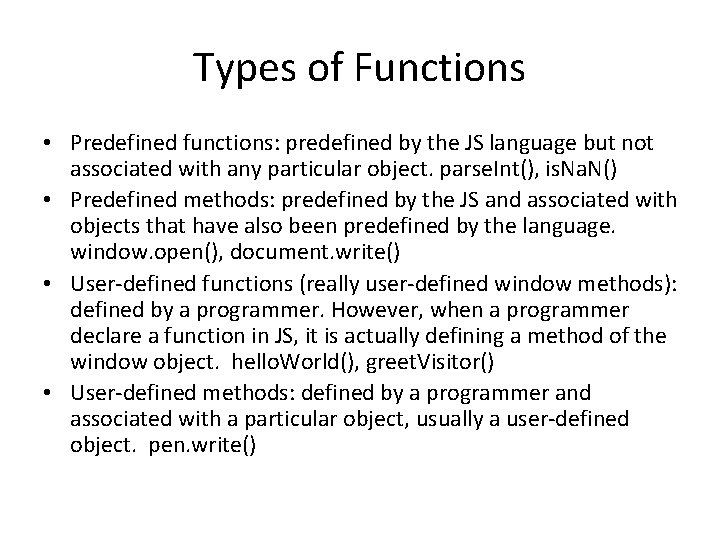 Types of Functions

• Predefined functions: predefined by the JS language but not associated with any particular object. parseInt(), isNaN()
• Predefined methods: predefined by the JS and associated with objects that have also been predefined by the language. window.open(), document.write()
• User-defined functions (really user-defined window methods): defined by a programmer. However, when a programmer declare a function in JS, it is actually defining a method of the window object. helloWorld(), greetVisitor()
• User-defined methods: defined by a programmer and associated with a particular object, usually a user-defined object. pen.write()